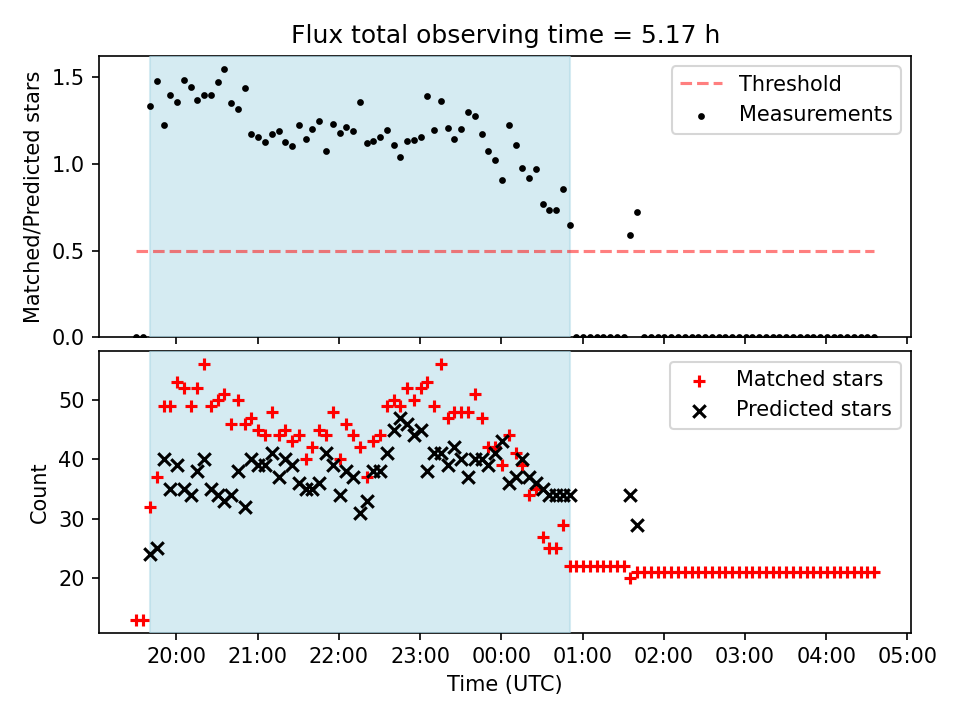 Flux total observing time = 5.17 h

Matched/Predicted stars

1.5
1.0
0.5
0.0

Threshold
Measurements

Count

50
40
30
20

Matched stars
Predicted stars

20:00
21:00
22:00
23:00
00:00
01:00
02:00
03:00
04:00
05:00

Time (UTC)